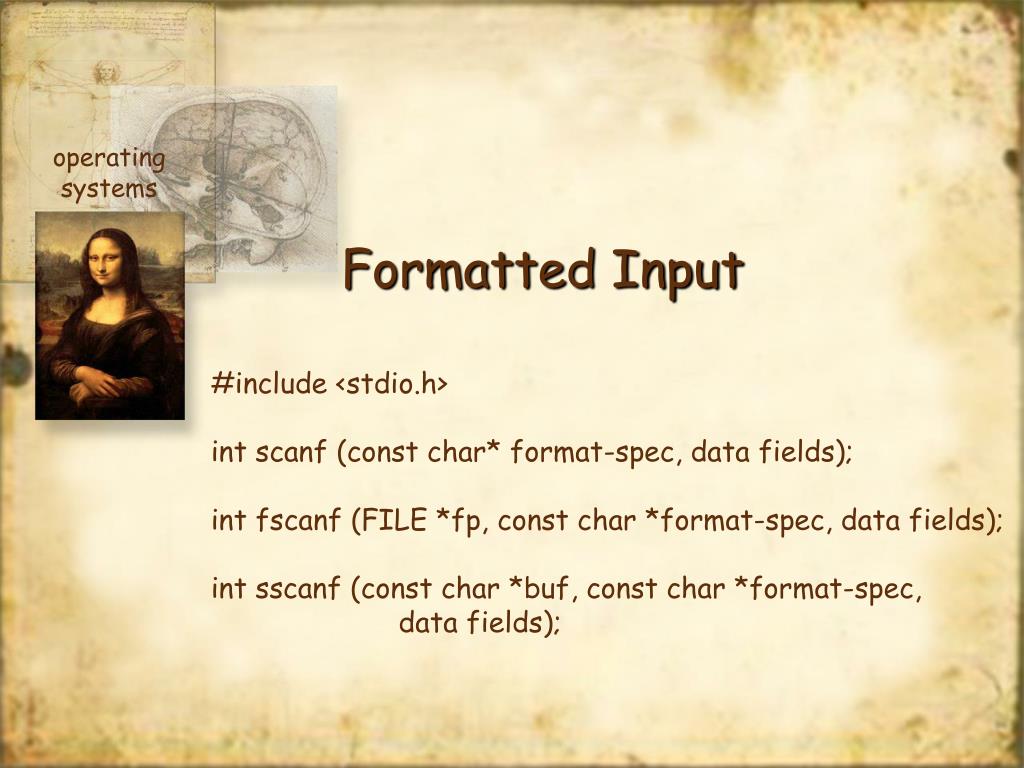 operating systems

Formatted Input

#include <stdio.h>

int scanf (const char* format-spec, data fields);

int fscanf (FILE *fp, const char *format-spec, data fields);

int sscanf (const char *buf, const char *format-spec, data fields);